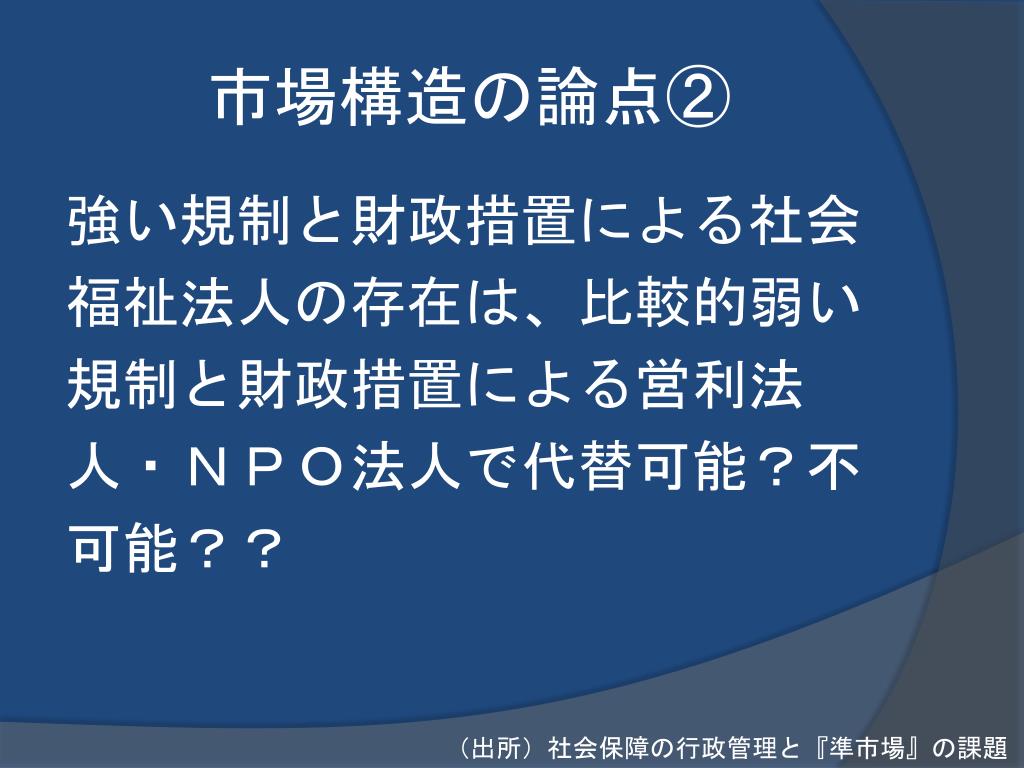 市場構造の論点②

強い規制と財政措置による社会福祉法人の存在は、比較的弱い規制と財政措置による営利法人・ＮＰＯ法人で代替可能？不可能？？

（出所）社会保障の行政管理と『準市場』の課題